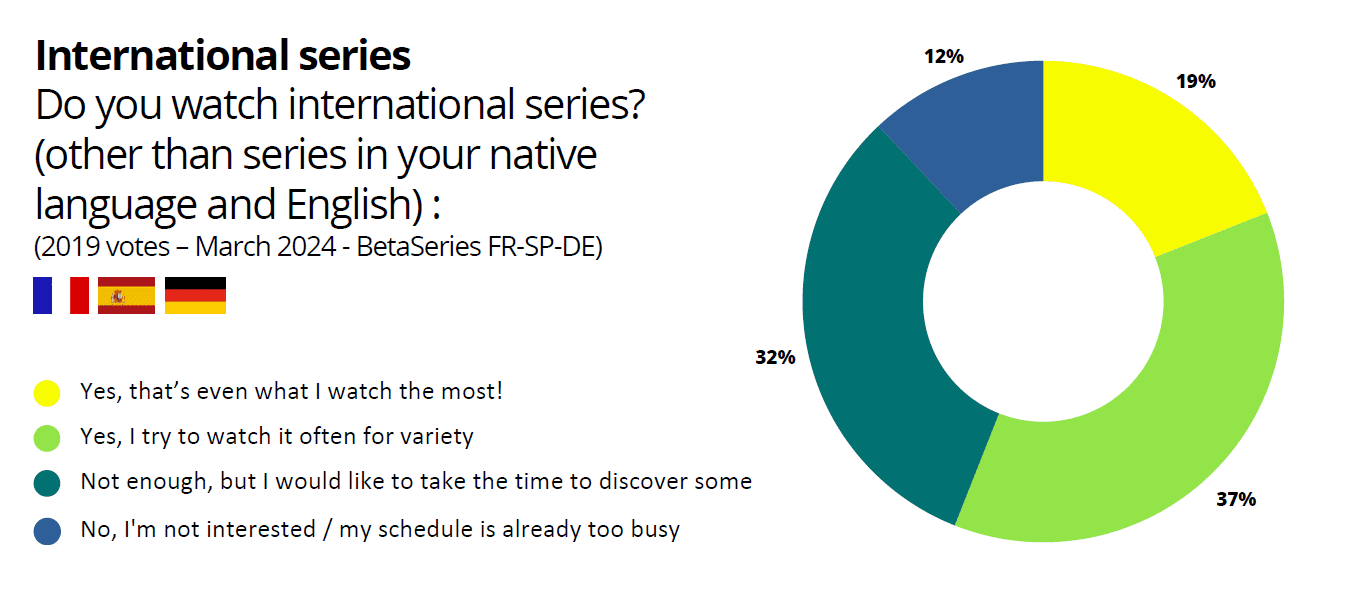 International series
Do you watch international series? (other than series in your native language and English) :
(2019 votes – March 2024 - BetaSeries FR-SP-DE)

Yes, that's even what I watch the most!
Yes, I try to watch it often for variety
Not enough, but I would like to take the time to discover some
No, I'm not interested / my schedule is already too busy

12%
19%
32%
37%